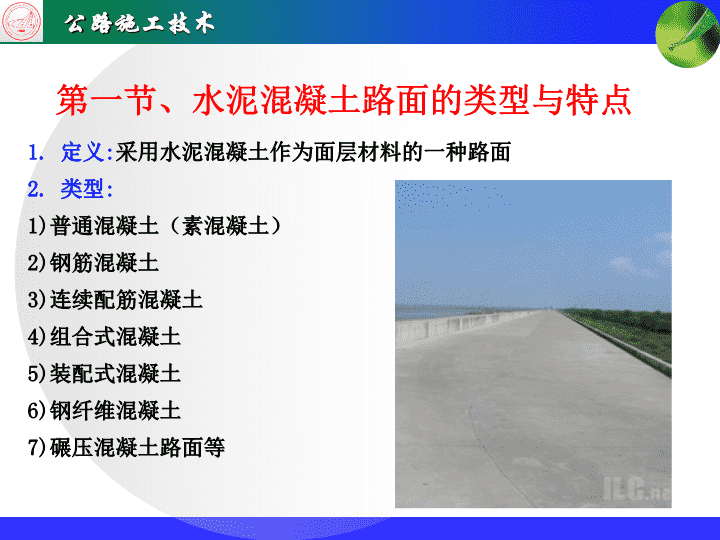 公路施工技术

第一节、水泥混凝土路面的类型与特点

1. 定义:采用水泥混凝土作为面层材料的一种路面

2. 类型:

1)普通混凝土（素混凝土）

2)钢筋混凝土

3)连续配筋混凝土

4)组合式混凝土

5)装配式混凝土

6)钢纤维混凝土

7)碾压混凝土路面等

ILC.net